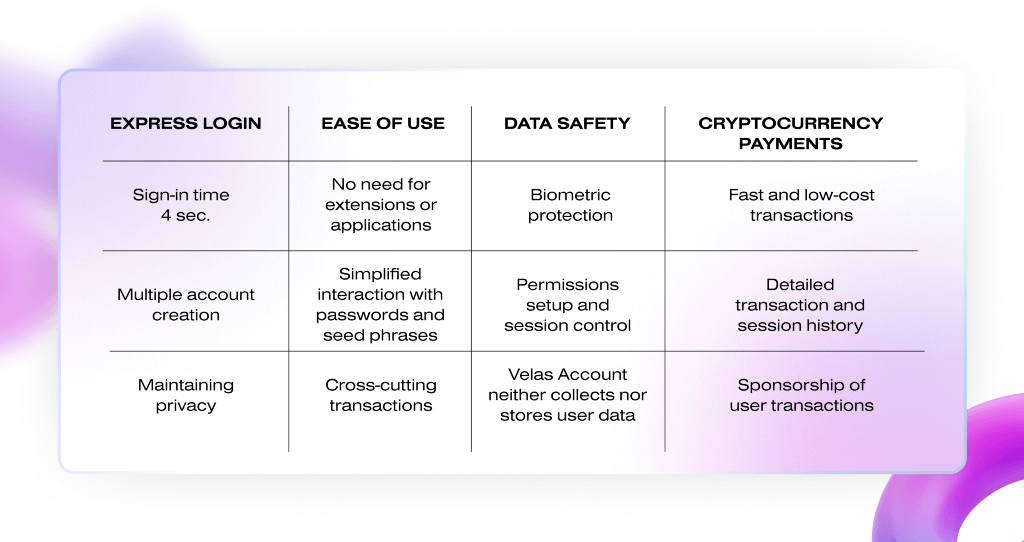 | EXPRESS LOGIN | EASE OF USE | DATA SAFETY | CRYPTOCURRENCY PAYMENTS |
|---|---|---|---|
| Sign-in time 4 sec. | No need for extensions or applications | Biometric protection | Fast and low-cost transactions |
| Multiple account creation | Simplified interaction with passwords and seed phrases | Permissions setup and session control | Detailed transaction and session history |
| Maintaining privacy | Cross-cutting transactions | Velas Account neither collects nor stores user data | Sponsorship of user transactions |